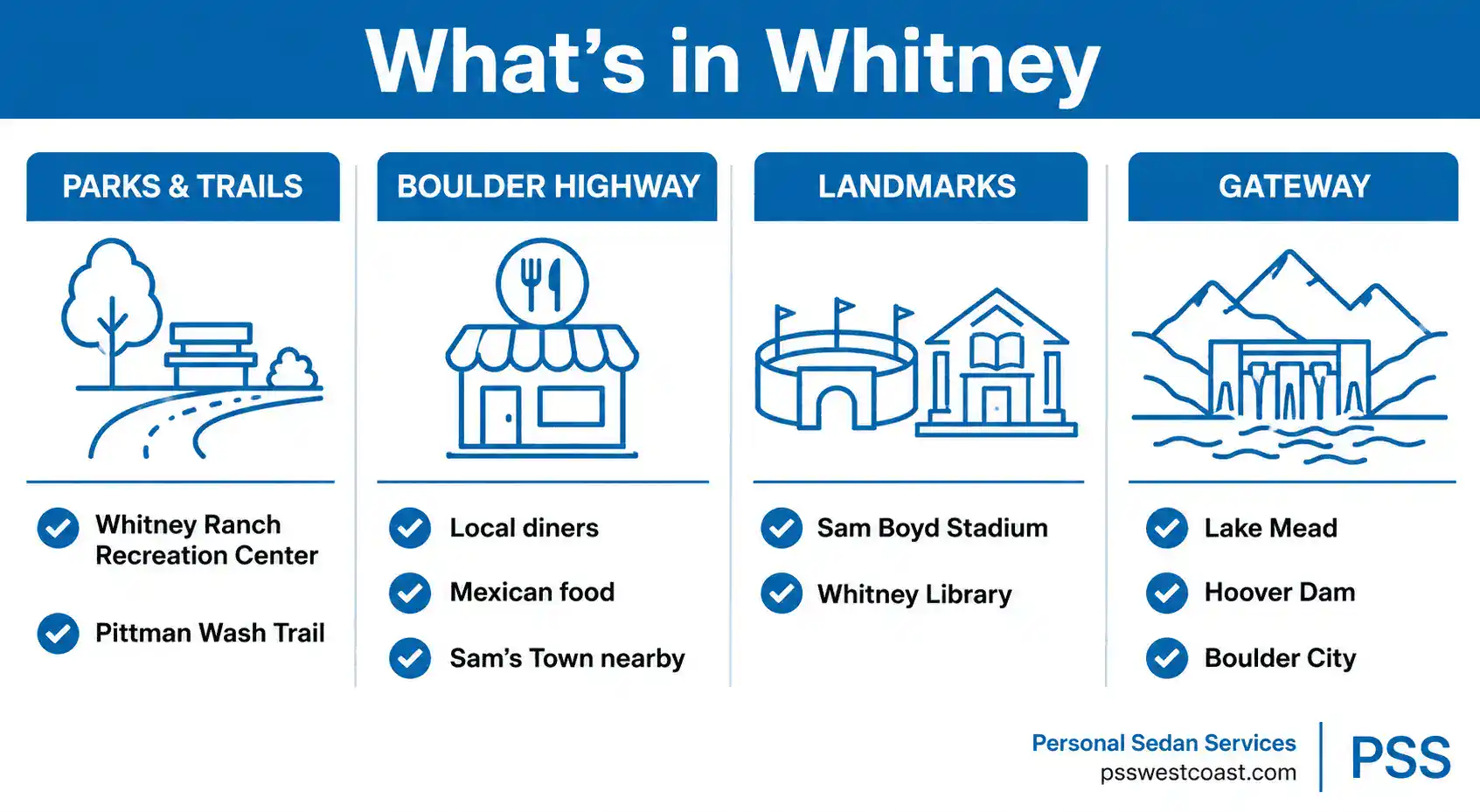 What's in Whitney

PARKS & TRAILS

Whitney Ranch Recreation Center

Pittman Wash Trail

BOULDER HIGHWAY

Local diners

Mexican food

Sam's Town nearby

LANDMARKS

Sam Boyd Stadium

Whitney Library

GATEWAY

Lake Mead

Hoover Dam

Boulder City

Personal Sedan Services
psswestcoast.com

PSS